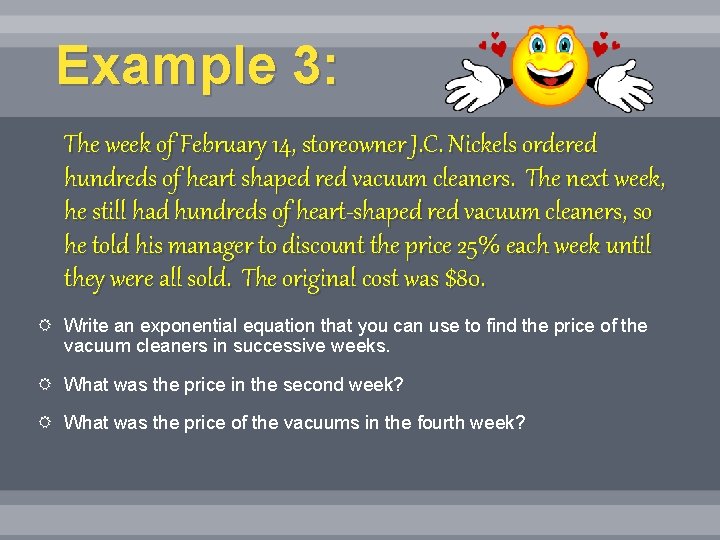 Example 3:

The week of February 14, storeowner J.C. Nickels ordered hundreds of heart shaped red vacuum cleaners. The next week, he still had hundreds of heart-shaped red vacuum cleaners, so he told his manager to discount the price 25% each week until they were all sold. The original cost was $80.

Write an exponential equation that you can use to find the price of the vacuum cleaners in successive weeks.

What was the price in the second week?

What was the price of the vacuums in the fourth week?